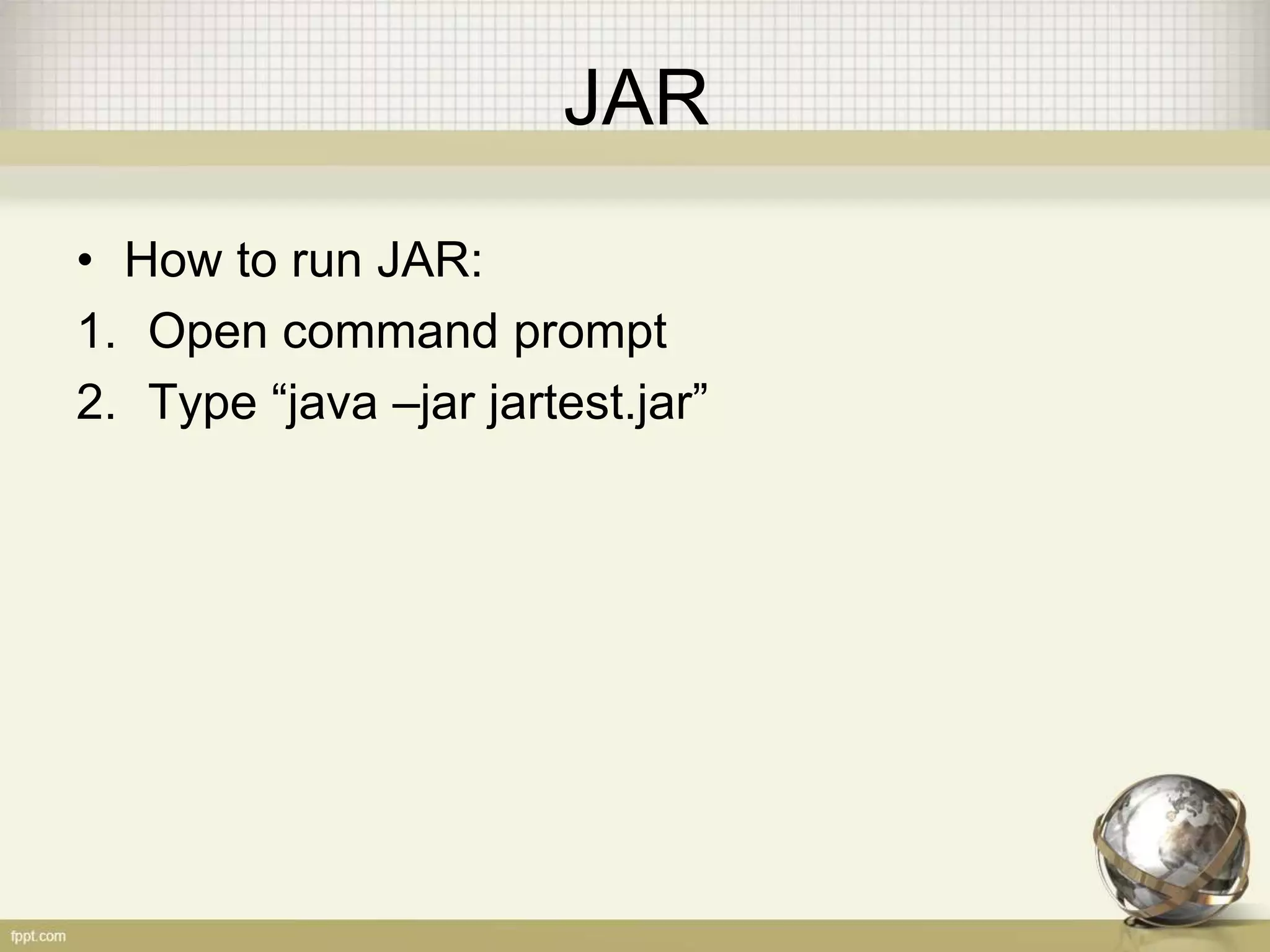 JAR

• How to run JAR:
1. Open command prompt
2. Type “java –jar jartest.jar”

fppt.com